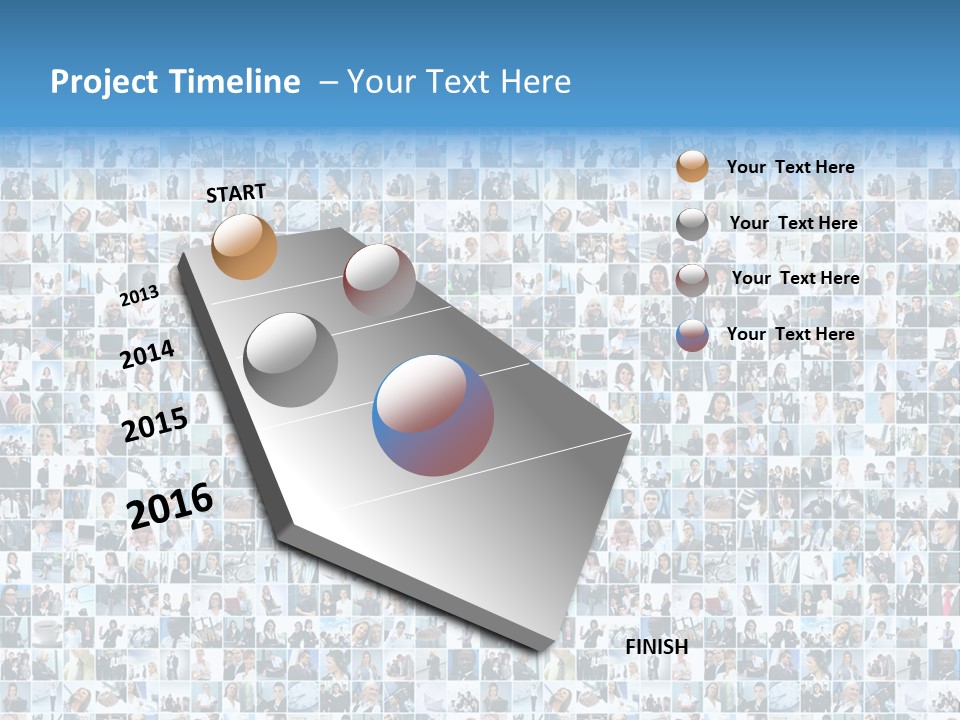 Project Timeline – Your Text Here

START

2013

2014

2015

2016

FINISH

Your Text Here

Your Text Here

Your Text Here

Your Text Here